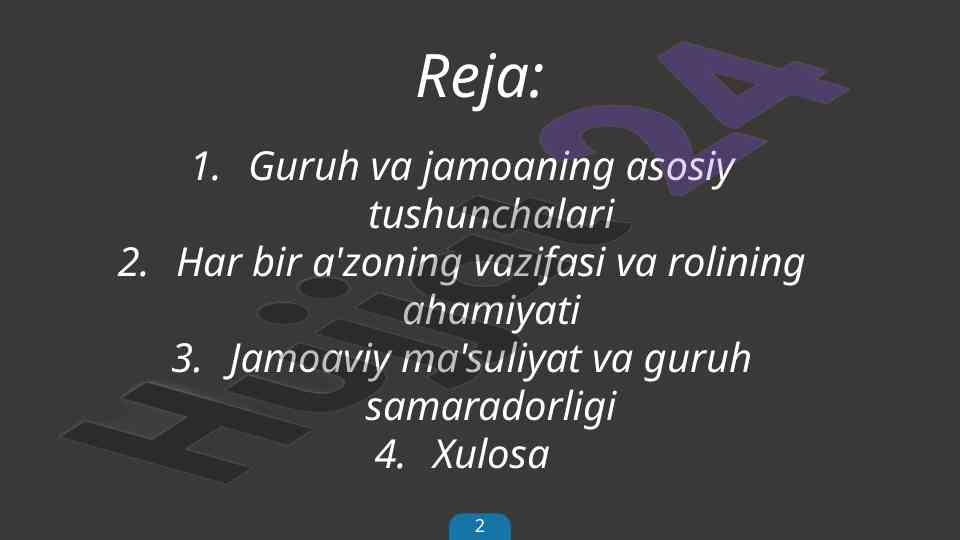 Reja:

1. Guruh va jamoaning asosiy tushunchalari
2. Har bir a'zoning vazifasi va rolining ahamiyati
3. Jamoaviy ma'suliyat va guruh samaradorligi
4. Xulosa

Hujjat24

2